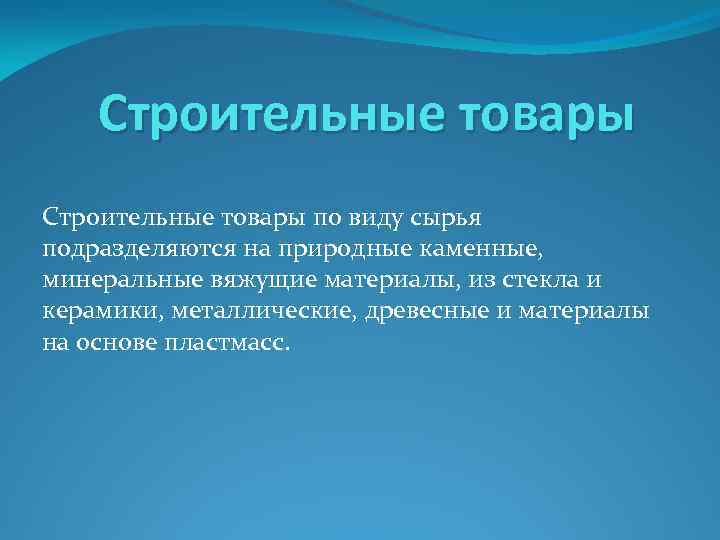 Строительные товары

Строительные товары по виду сырья подразделяются на природные каменные, минеральные вяжущие материалы, из стекла и керамики, металлические, древесные и материалы на основе пластмасс.